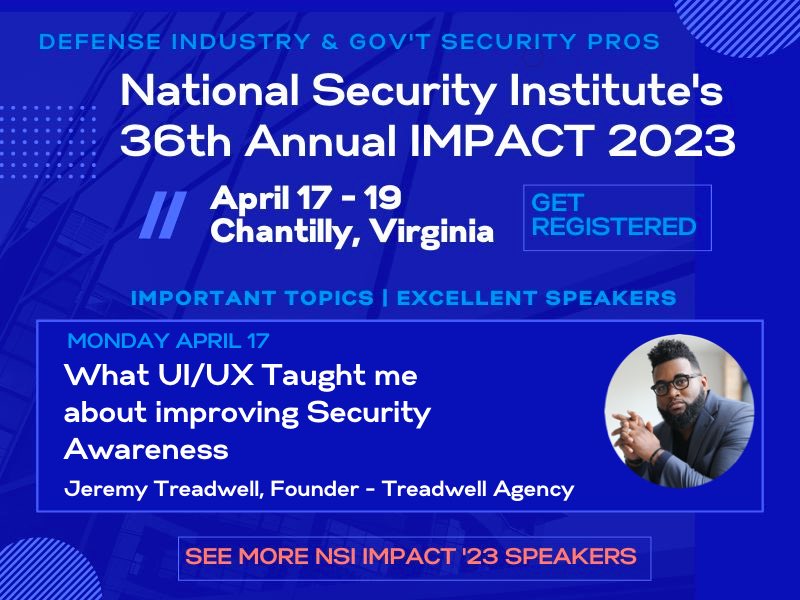 DEFENSE INDUSTRY & GOV'T SECURITY PROS

National Security Institute's 36th Annual IMPACT 2023

April 17 - 19
Chantilly, Virginia

GET REGISTERED

IMPORTANT TOPICS | EXCELLENT SPEAKERS

MONDAY APRIL 17

What UI/UX Taught me about improving Security Awareness

Jeremy Treadwell, Founder - Treadwell Agency

SEE MORE NSI IMPACT '23 SPEAKERS